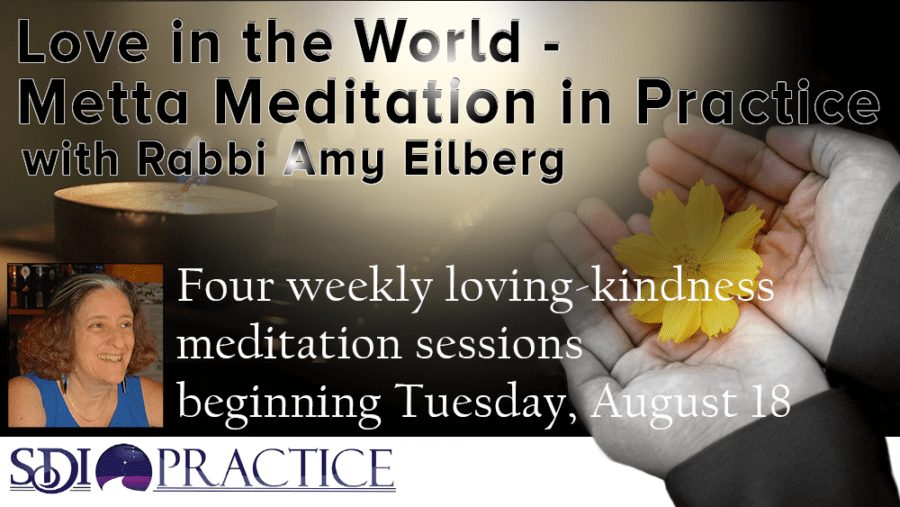 Love in the World - Metta Meditation in Practice
with Rabbi Amy Eilberg

Four weekly loving-kindness meditation sessions beginning Tuesday, August 18

SDI PRACTICE